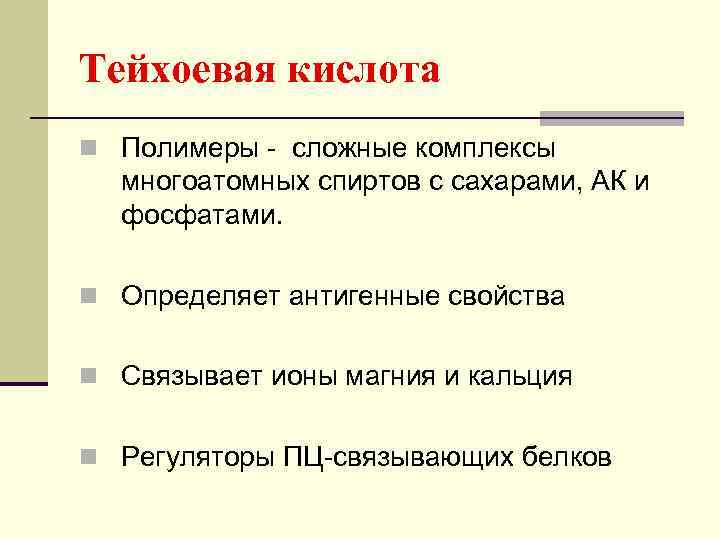 Тейхоевая кислота

Полимеры - сложные комплексы многоатомных спиртов с сахарами, АК и фосфатами.

Определяет антигенные свойства

Связывает ионы магния и кальция

Регуляторы ПЦ-связывающих белков